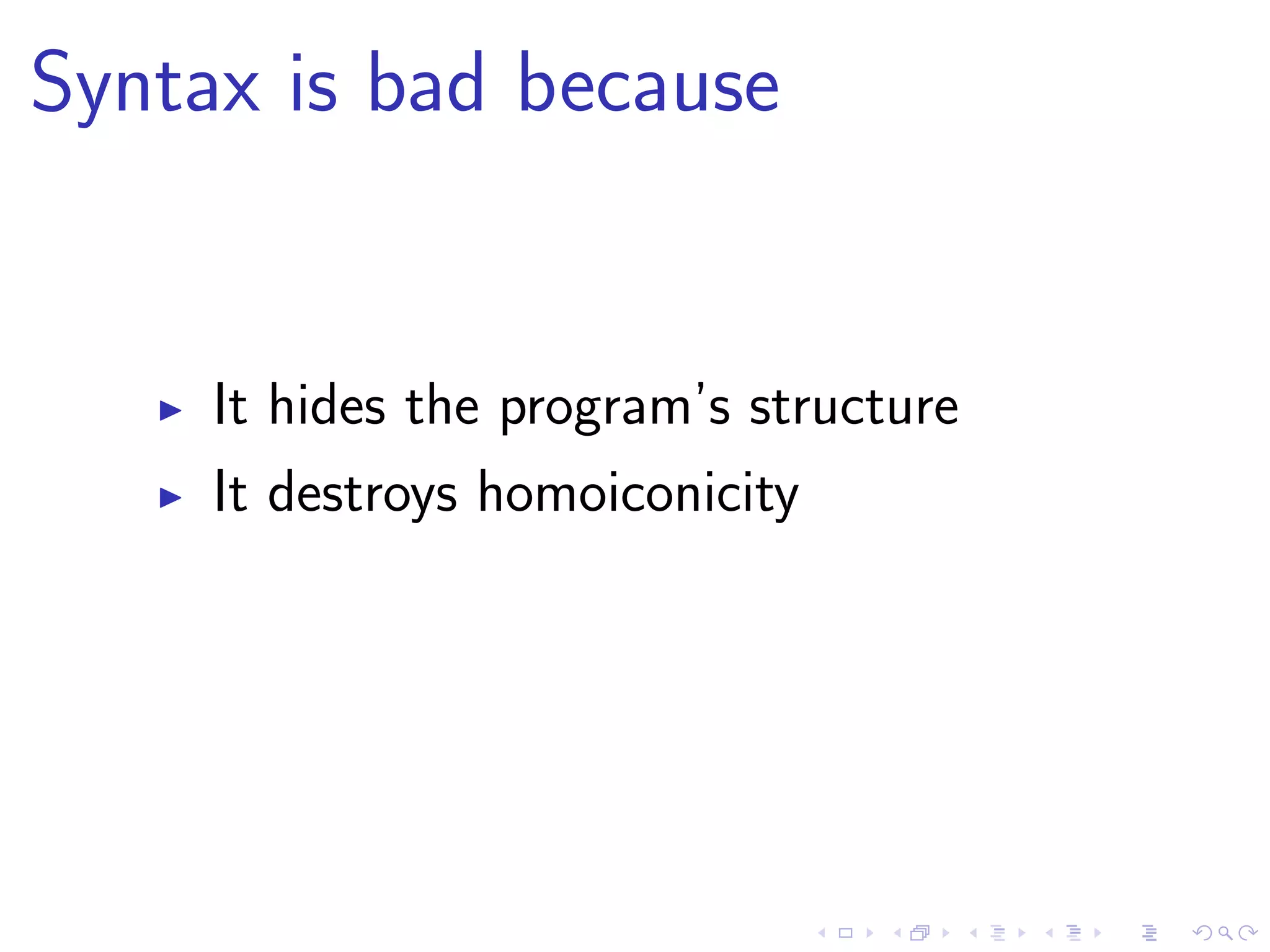 Syntax is bad because

▶ It hides the program's structure
▶ It destroys homoiconicity